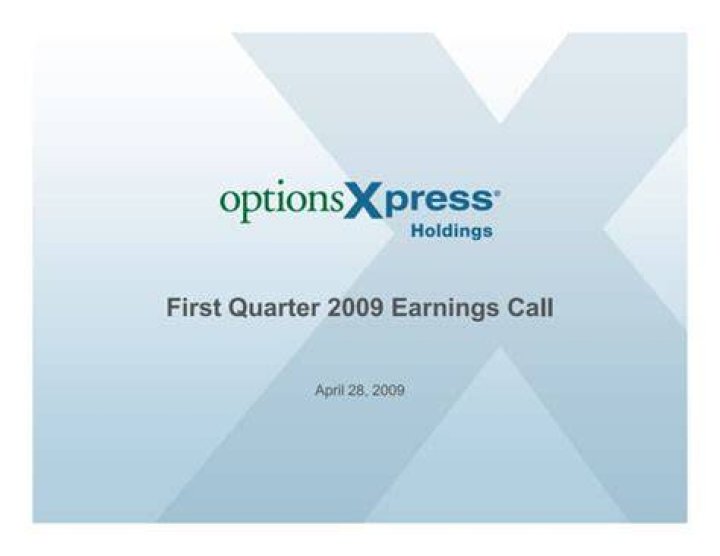 optionsXpress®
Holdings

First Quarter 2009 Earnings Call

April 28, 2009